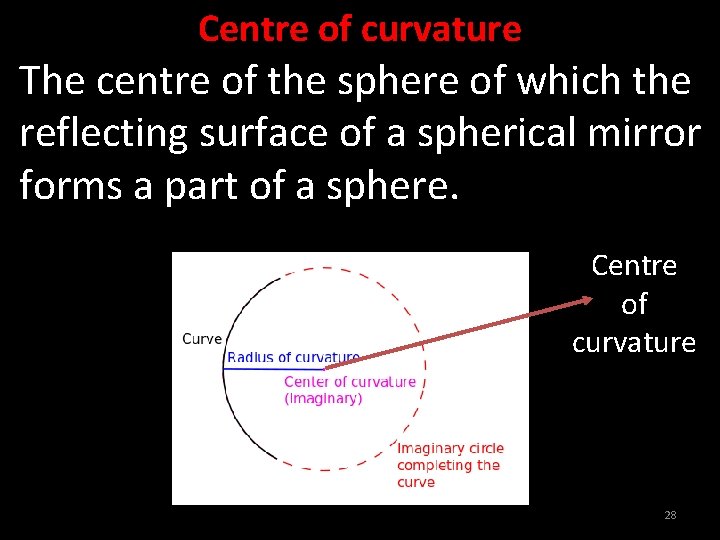 Centre of curvature

The centre of the sphere of which the reflecting surface of a spherical mirror forms a part of a sphere.

Curve

Radius of curvature

Center of curvature (Imaginary)

Imaginary circle completing the curve

Centre of curvature

28